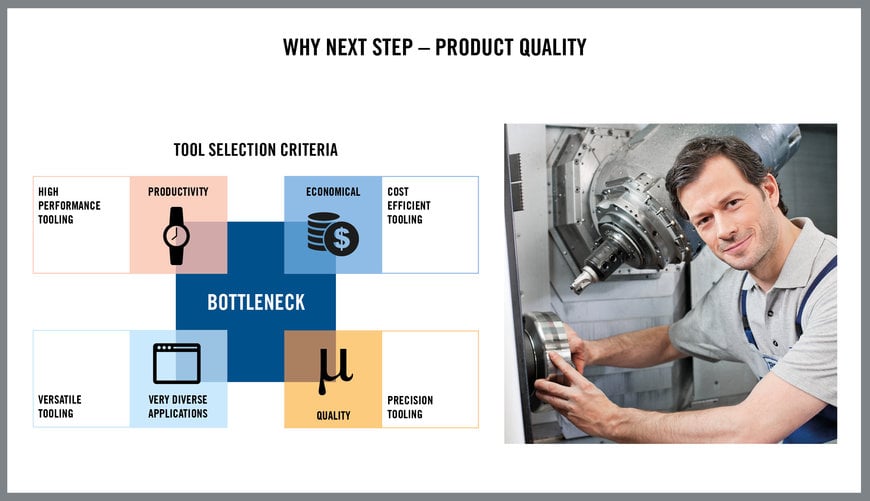 WHY NEXT STEP – PRODUCT QUALITY

TOOL SELECTION CRITERIA

HIGH PERFORMANCE TOOLING

PRODUCTIVITY

ECONOMICAL

COST EFFICIENT TOOLING

BOTTLENECK

VERSATILE TOOLING

VERY DIVERSE APPLICATIONS

$\mu$

QUALITY

PRECISION TOOLING